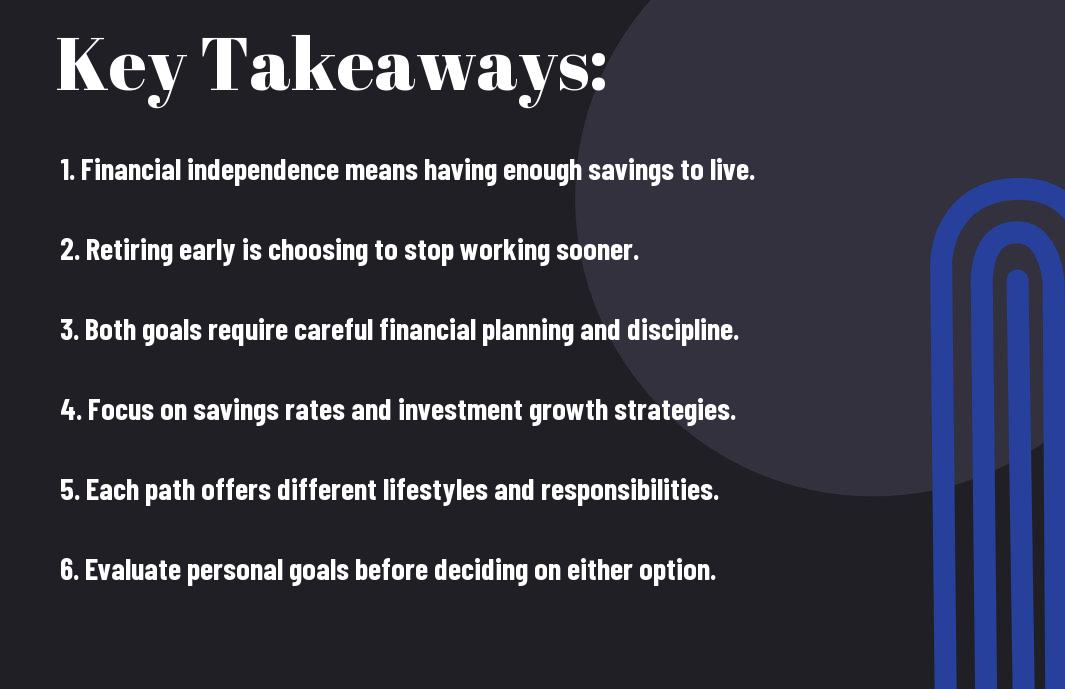 Key Takeaways:

1. Financial independence means having enough savings to live.

2. Retiring early is choosing to stop working sooner.

3. Both goals require careful financial planning and discipline.

4. Focus on savings rates and investment growth strategies.

5. Each path offers different lifestyles and responsibilities.

6. Evaluate personal goals before deciding on either option.